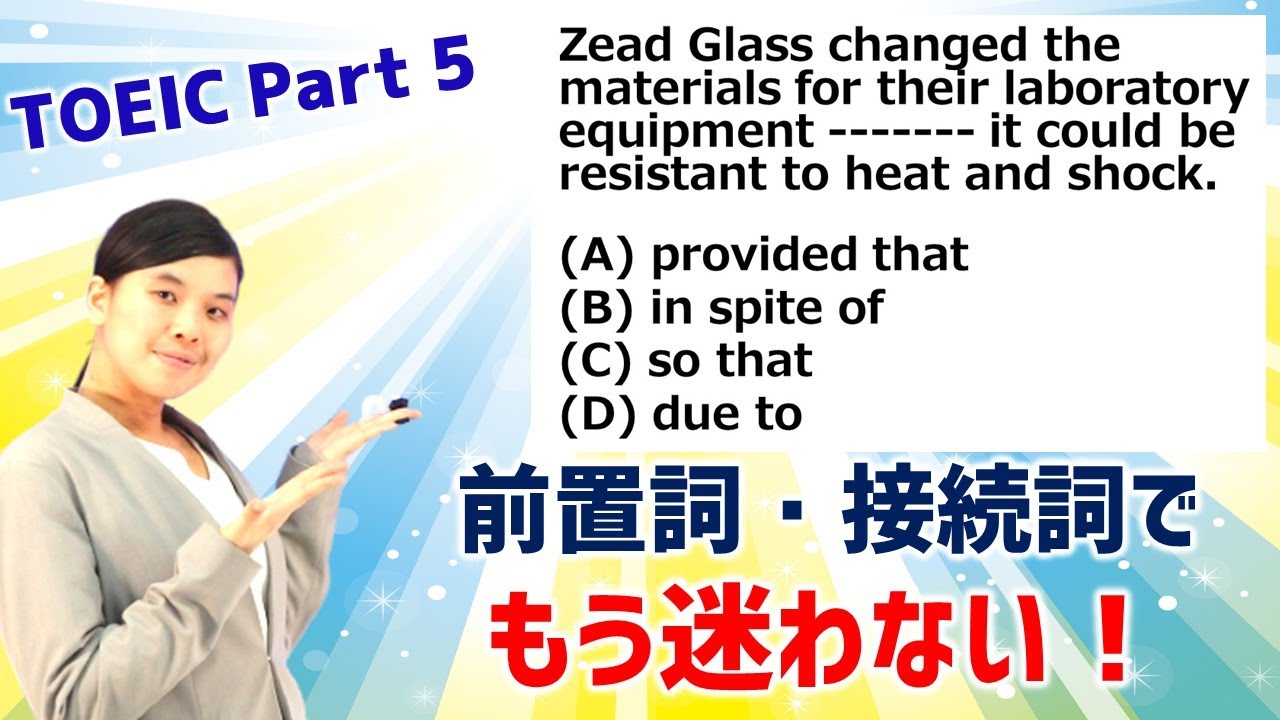 TOEIC Part 5

Zead Glass changed the materials for their laboratory equipment ------- it could be resistant to heat and shock.

(A) provided that
(B) in spite of
(C) so that
(D) due to

前置詞・接続詞で
もう迷わない！